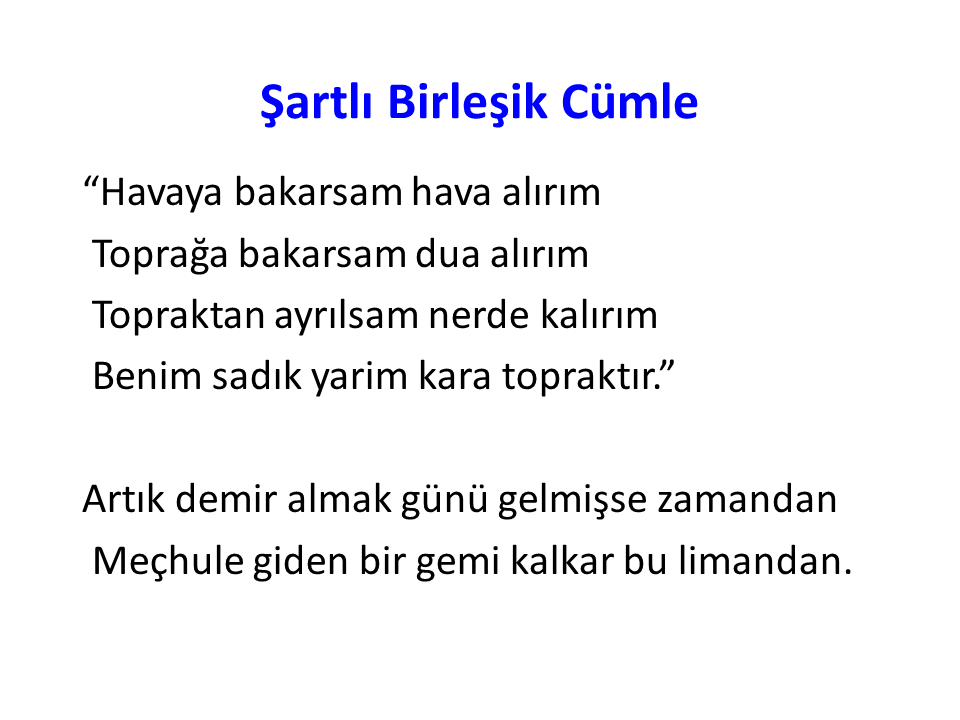 Şartlı Birleşik Cümle

“Havaya bakarsam hava alırım
Toprağa bakarsam dua alırım
Topraktan ayrılsam nerde kalırım
Benim sadık yarim kara topraktır.”

Artık demir almak günü gelmişse zamandan
Meçhule giden bir gemi kalkar bu limandan.